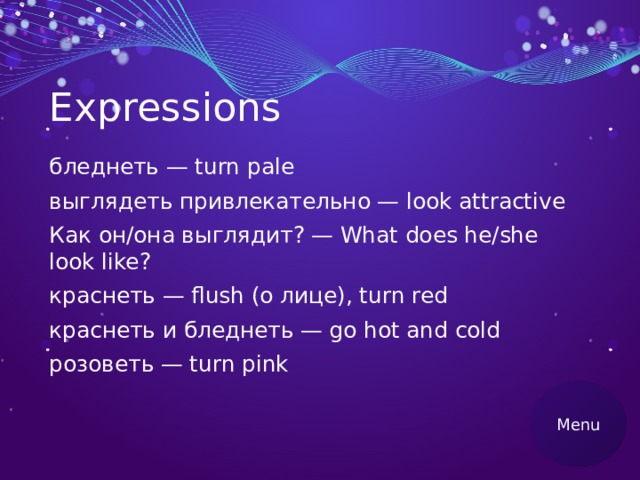 Expressions

бледнеть — turn pale

выглядеть привлекательно — look attractive

Как он/она выглядит? — What does he/she look like?

краснеть — flush (о лице), turn red

краснеть и бледнеть — go hot and cold

розоветь — turn pink

Menu